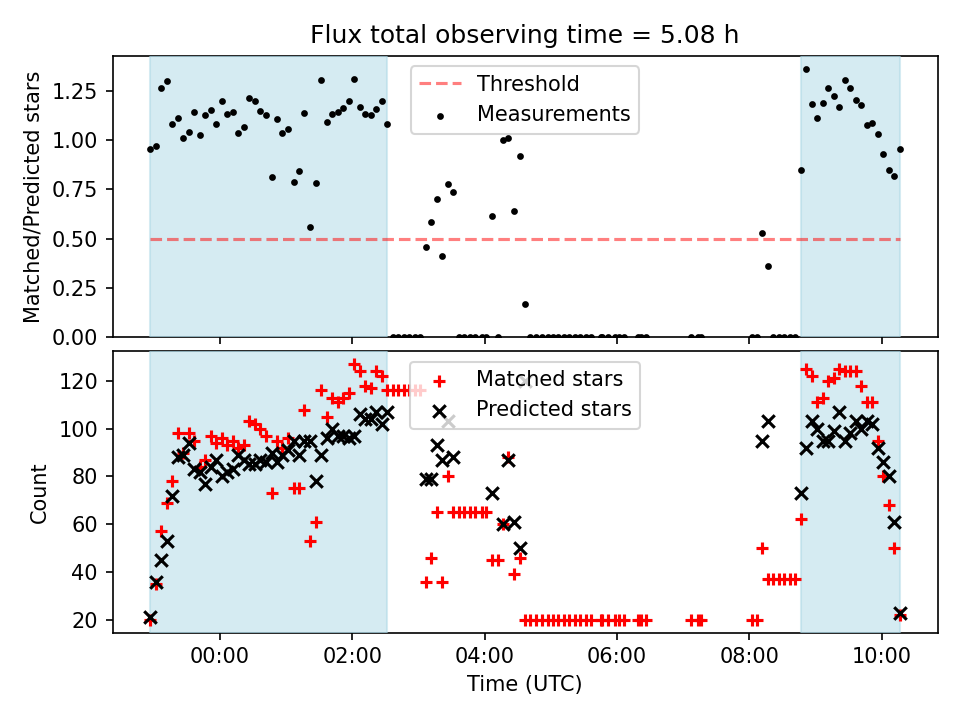 Flux total observing time = 5.08 h

Matched/Predicted stars

1.25
1.00
0.75
0.50
0.25
0.00

Threshold
Measurements

Count

120
100
80
60
40
20

Matched stars
Predicted stars

00:00
02:00
04:00
06:00
08:00
10:00

Time (UTC)